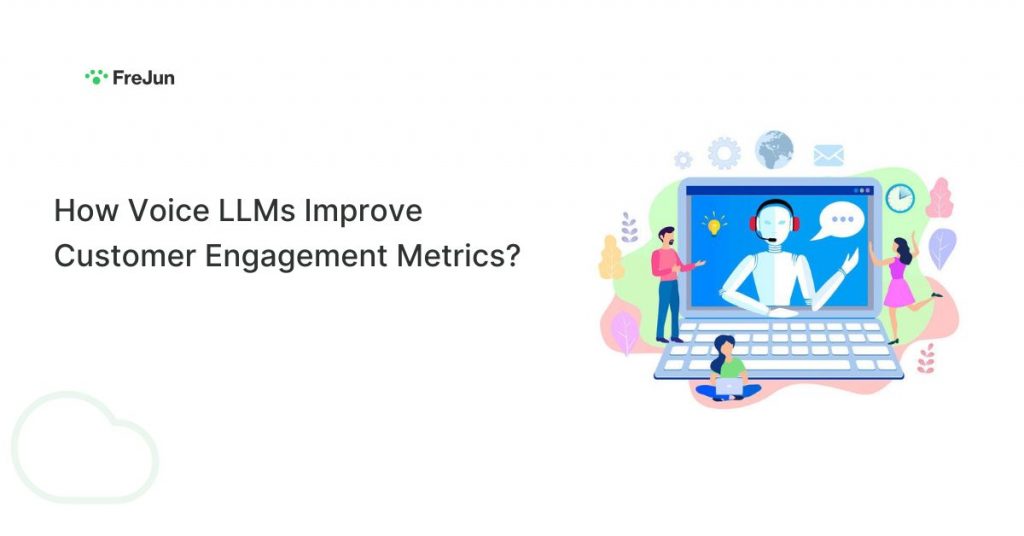 FreJun

How Voice LLMs Improve Customer Engagement Metrics?